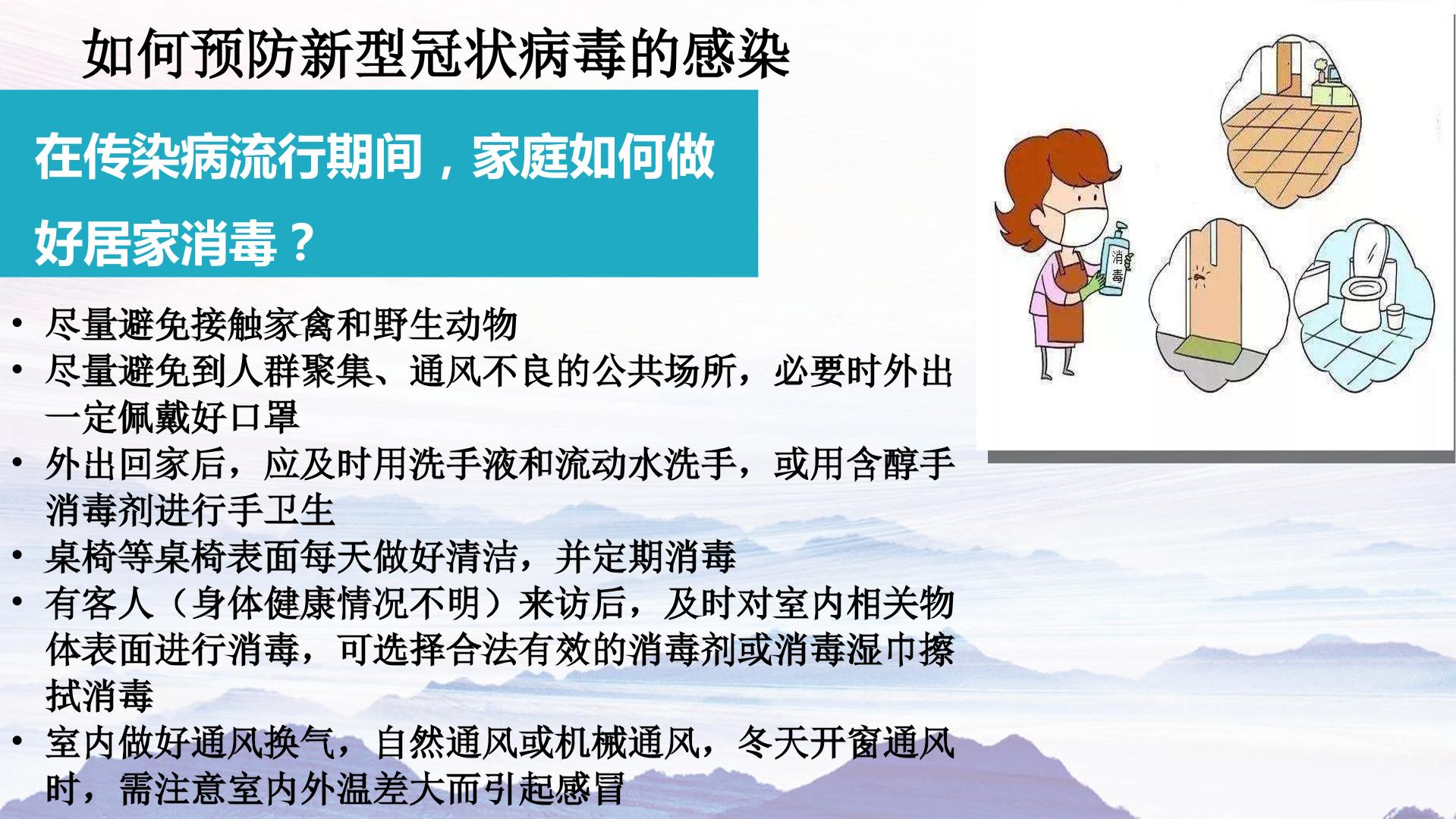 如何预防新型冠状病毒的感染

在传染病流行期间，家庭如何做好居家消毒？

• 尽量避免接触家禽和野生动物
• 尽量避免到人群聚集、通风不良的公共场所，必要时外出一定佩戴好口罩
• 外出回家后，应及时用洗手液和流动水洗手，或用含醇手消毒剂进行手卫生
• 桌椅等桌椅表面每天做好清洁，并定期消毒
• 有客人（身体健康情况不明）来访后，及时对室内相关物体表面进行消毒，可选择合法有效的消毒剂或消毒湿巾擦拭消毒
• 室内做好通风换气，自然通风或机械通风，冬天开窗通风时，需注意室内外温差大而引起感冒

消毒